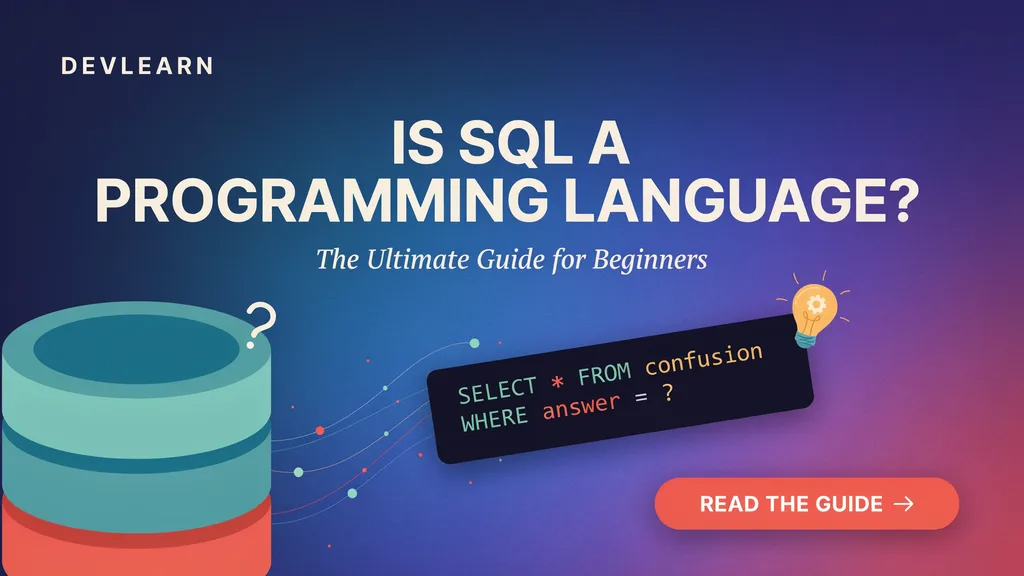 DEVLEARN

IS SQL A PROGRAMMING LANGUAGE?

The Ultimate Guide for Beginners

?

SELECT * FROM confusion
WHERE answer = ?

READ THE GUIDE →